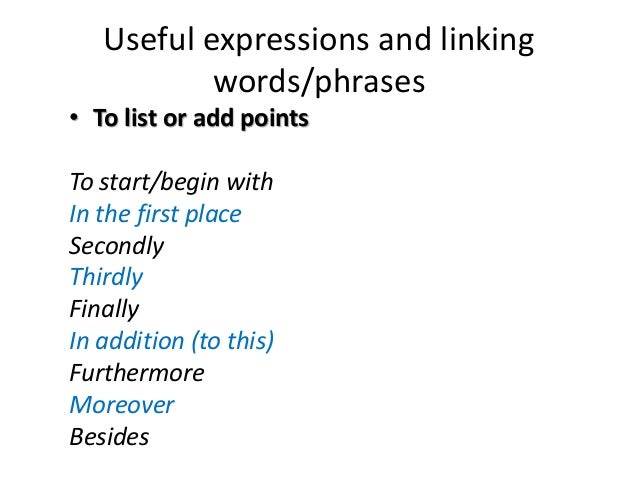 Useful expressions and linking words/phrases

• To list or add points

To start/begin with
In the first place
Secondly
Thirdly
Finally
In addition (to this)
Furthermore
Moreover
Besides